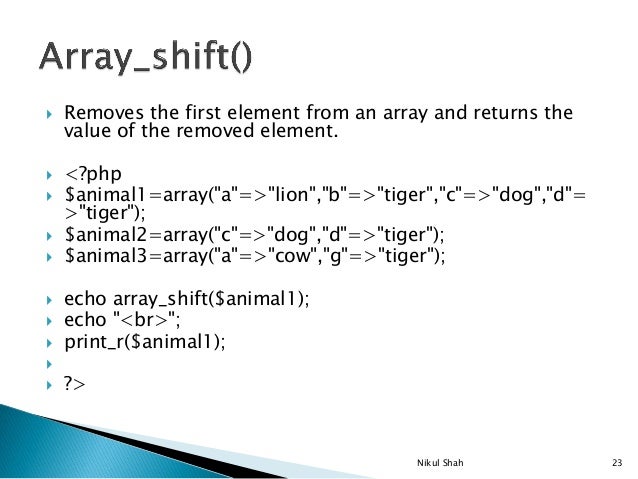 Array_shift()

Removes the first element from an array and returns the value of the removed element.

<?php

$animal1=array("a"=>"lion","b"=>"tiger","c"=>"dog","d"=>"tiger");

$animal2=array("c"=>"dog","d"=>"tiger");

$animal3=array("a"=>"cow","g"=>"tiger");

echo array_shift($animal1);

echo "<br>";

print_r($animal1);

?>

Nikul Shah

23